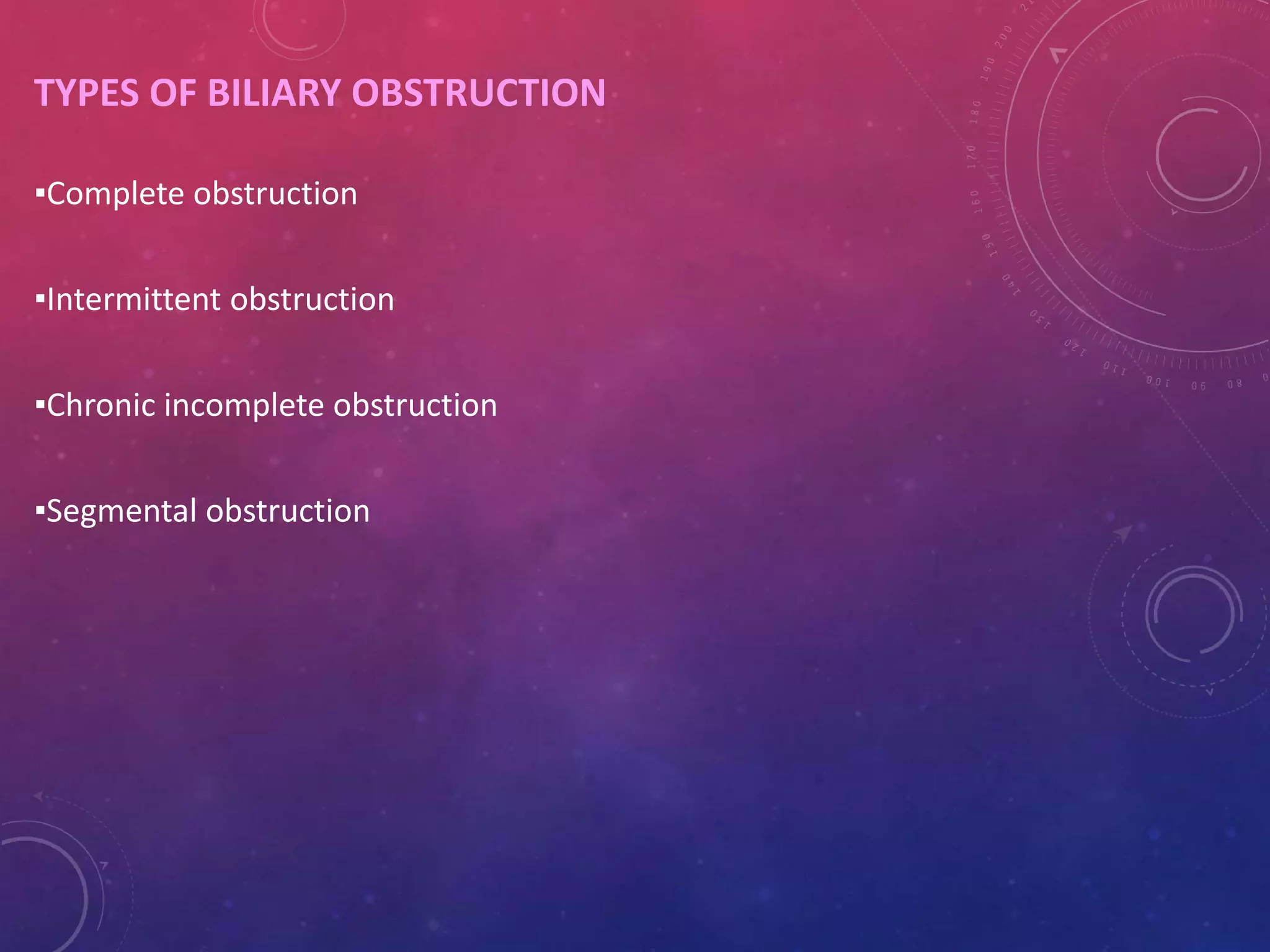 TYPES OF BILIARY OBSTRUCTION

▪Complete obstruction

▪Intermittent obstruction

▪Chronic incomplete obstruction

▪Segmental obstruction